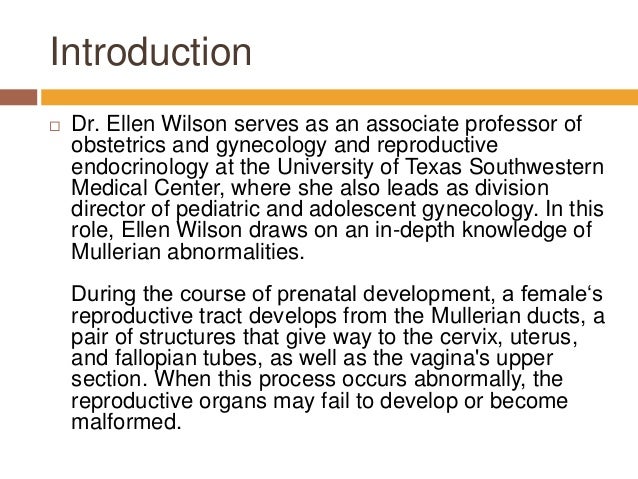 Introduction

□ Dr. Ellen Wilson serves as an associate professor of obstetrics and gynecology and reproductive endocrinology at the University of Texas Southwestern Medical Center, where she also leads as division director of pediatric and adolescent gynecology. In this role, Ellen Wilson draws on an in-depth knowledge of Mullerian abnormalities.

During the course of prenatal development, a female‘s reproductive tract develops from the Mullerian ducts, a pair of structures that give way to the cervix, uterus, and fallopian tubes, as well as the vagina's upper section. When this process occurs abnormally, the reproductive organs may fail to develop or become malformed.